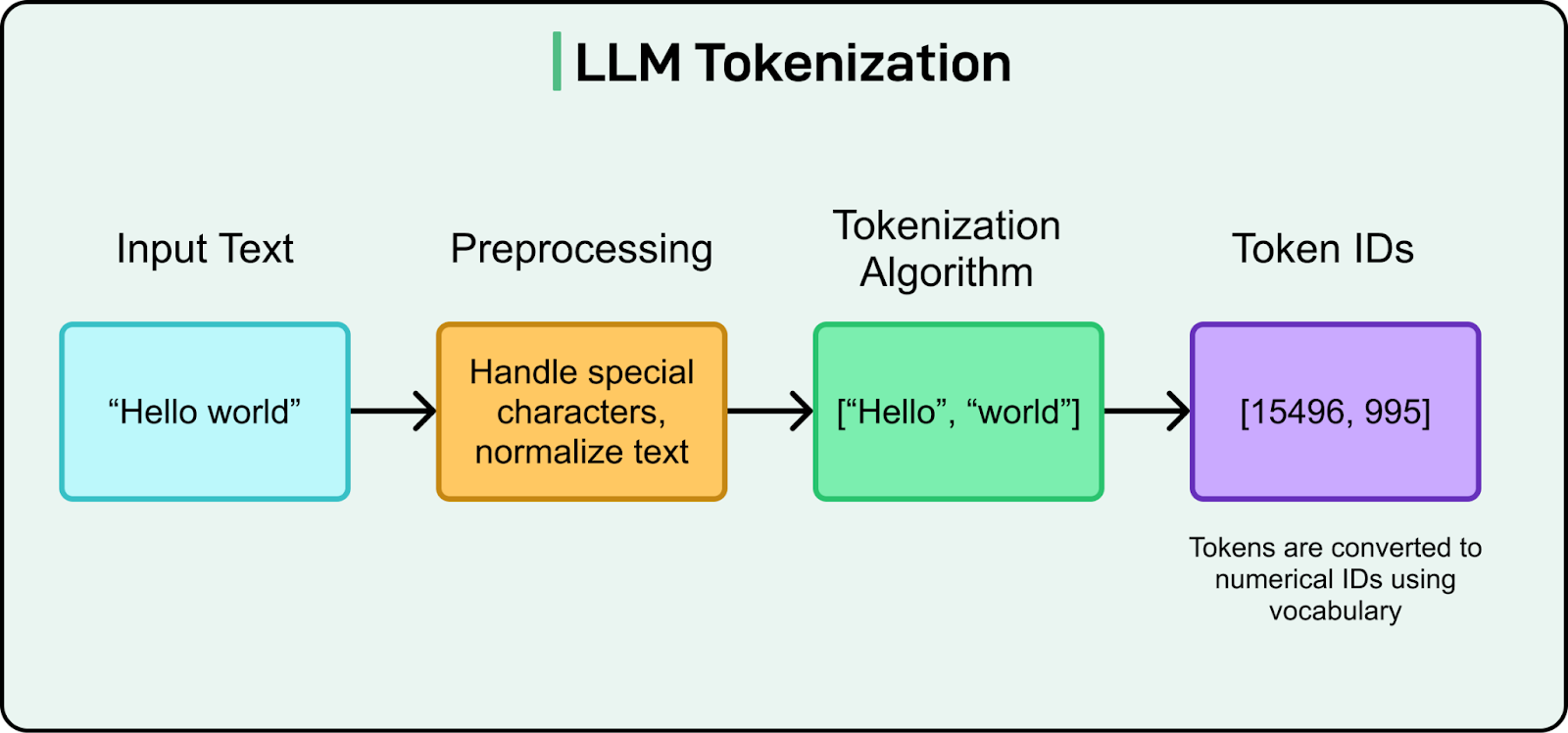 LLM Tokenization

Input Text

“Hello world”

Preprocessing

Handle special characters, normalize text

Tokenization Algorithm

[“Hello”, “world”]

Token IDs

[15496, 995]

Tokens are converted to numerical IDs using vocabulary